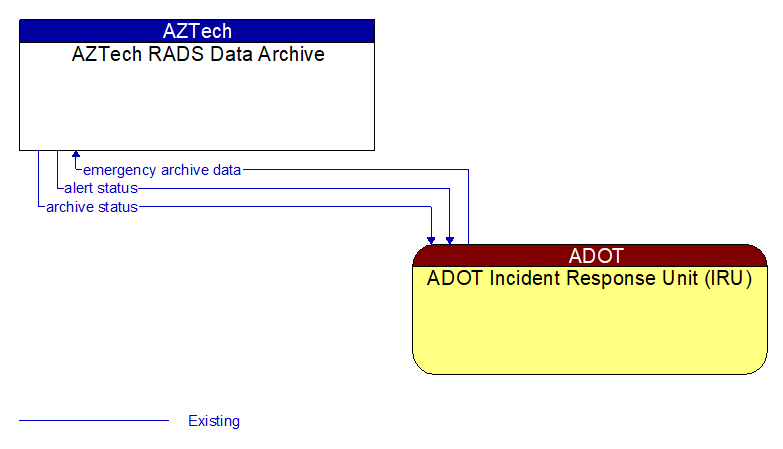 AZTech
AZTech RADS Data Archive

emergency archive data
alert status
archive status

ADOT
ADOT Incident Response Unit (IRU)

Existing